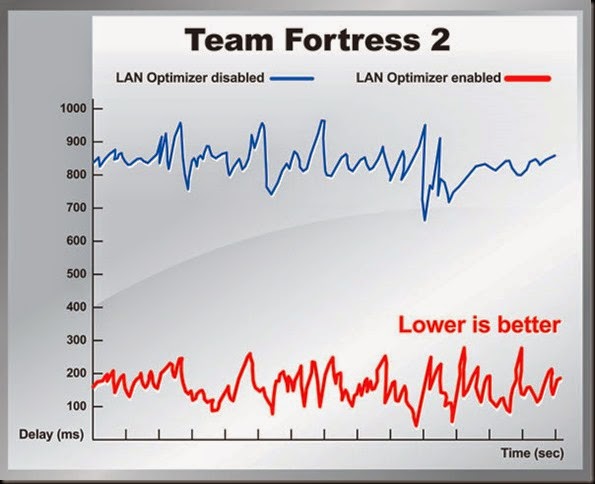 Team Fortress 2

LAN Optimizer disabled

LAN Optimizer enabled

1000
900
800
700
600
500
400
300
200
100

Delay (ms)

Lower is better

Time (sec)